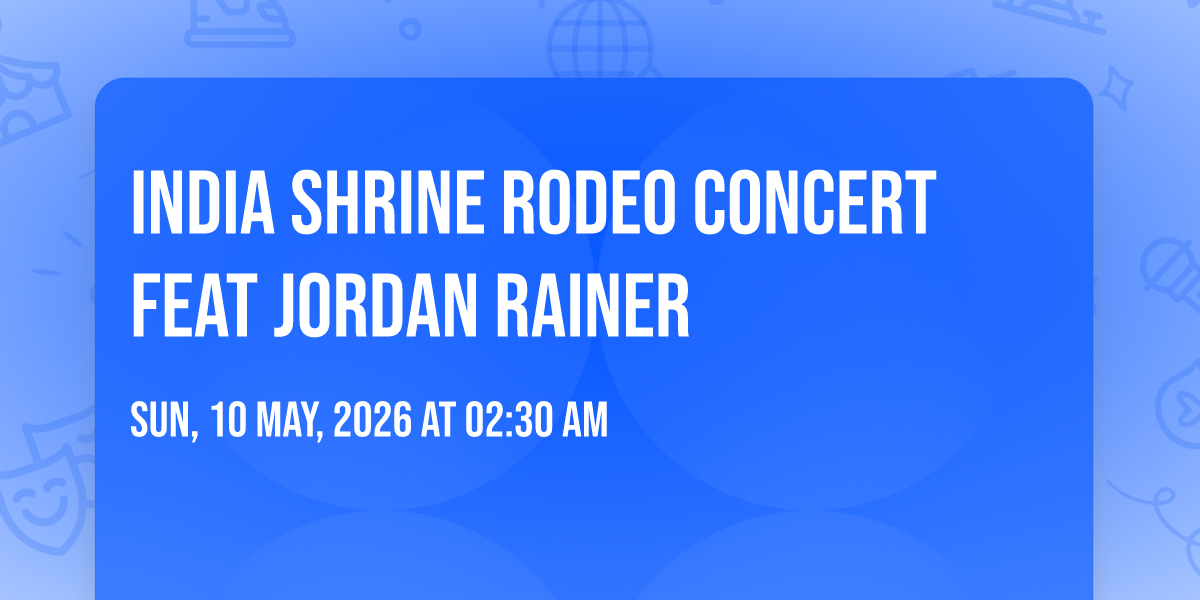 INDIA SHRINE RODEO CONCERT FEAT JORDAN RAINER

SUN, 10 MAY, 2026 AT 02:30 AM